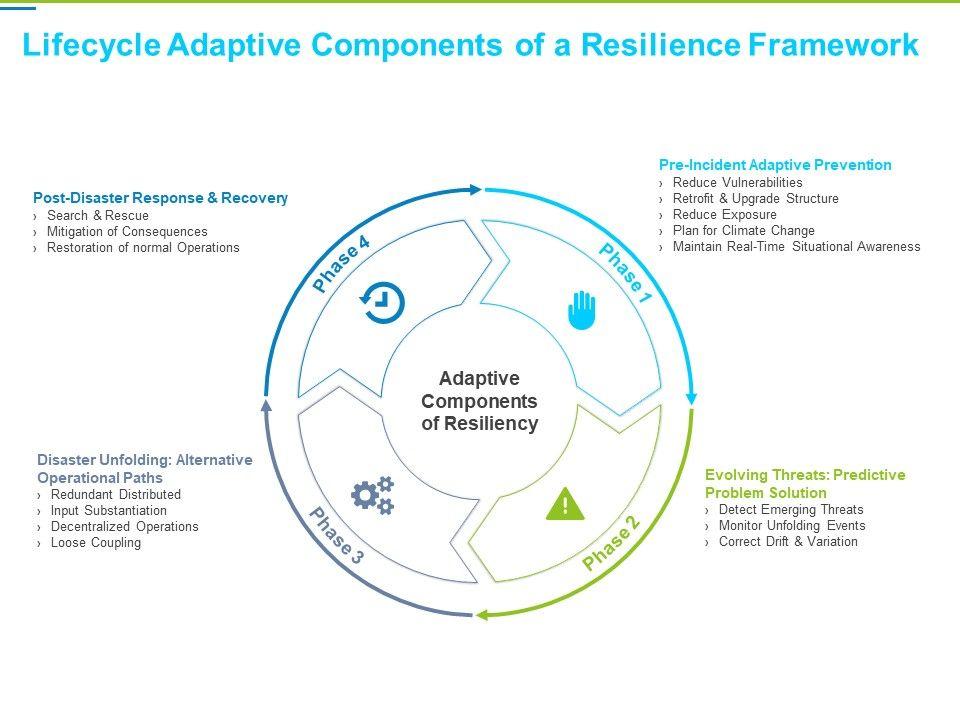 Lifecycle Adaptive Components of a Resilience Framework

Post-Disaster Response & Recovery
› Search & Rescue
› Mitigation of Consequences
› Restoration of normal Operations

Pre-Incident Adaptive Prevention
› Reduce Vulnerabilities
› Retrofit & Upgrade Structure
› Reduce Exposure
› Plan for Climate Change
› Maintain Real-Time Situational Awareness

Phase 4

Phase 1

Adaptive Components of Resiliency

Phase 3

Phase 2

Disaster Unfolding: Alternative Operational Paths
› Redundant Distributed
› Input Substantiation
› Decentralized Operations
› Loose Coupling

Evolving Threats: Predictive Problem Solution
› Detect Emerging Threats
› Monitor Unfolding Events
› Correct Drift & Variation